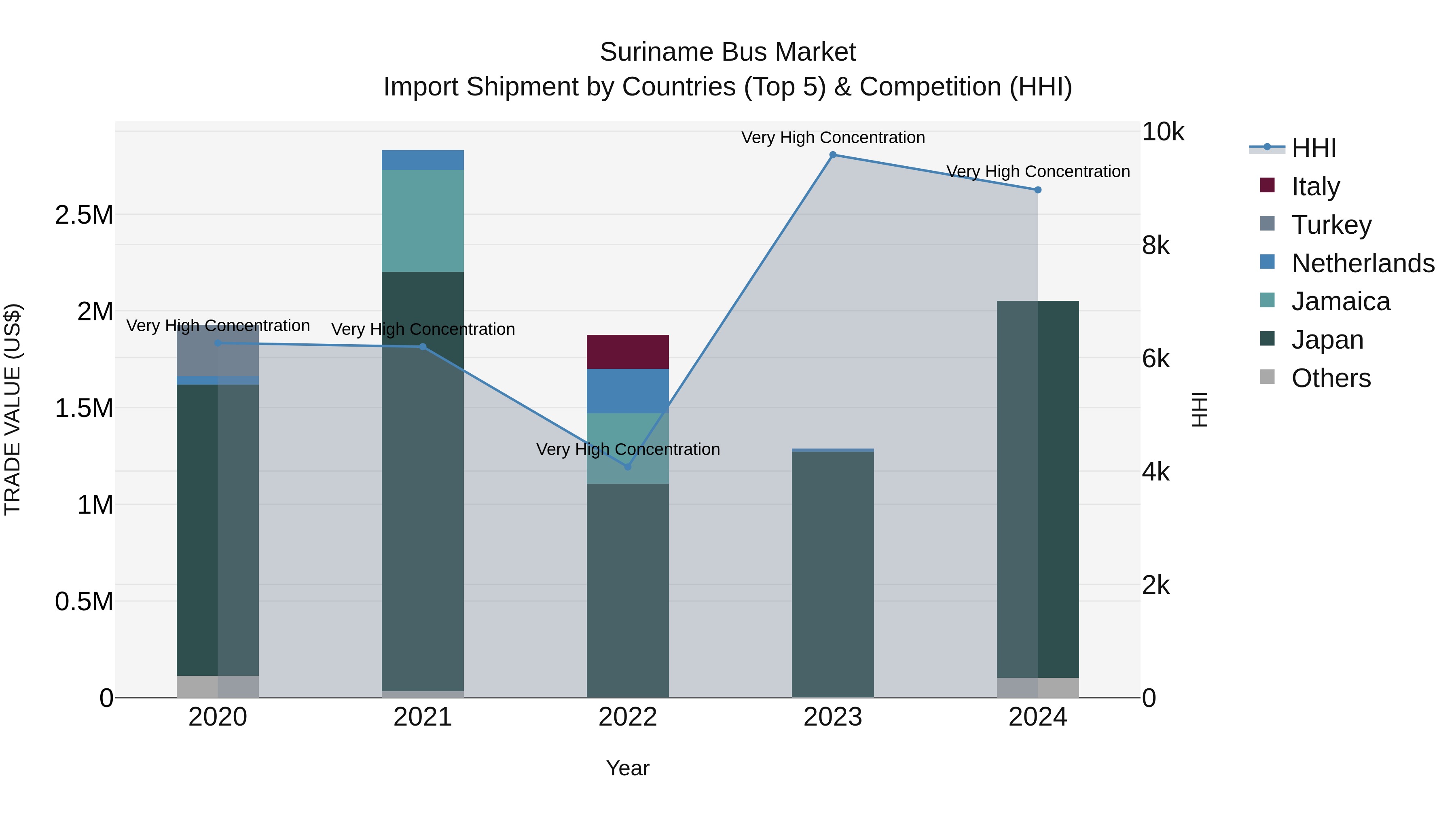 Suriname Bus Market
Import Shipment by Countries (Top 5) & Competition (HHI)

TRADE VALUE (US$)

2.5M
2M
1.5M
1M
0.5M
0

10k
8k
6k
4k
2k
0

HHI

Very High Concentration
Very High Concentration
Very High Concentration
Very High Concentration
Very High Concentration

2020
2021
2022
2023
2024

Year

HHI
Italy
Turkey
Netherlands
Jamaica
Japan
Others